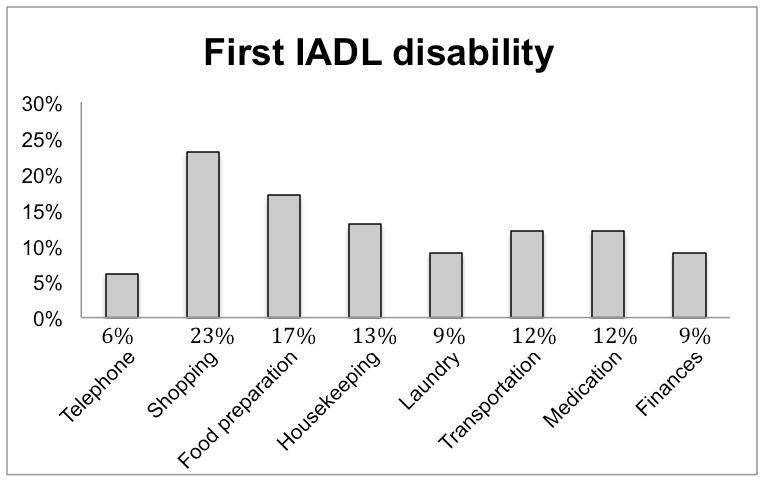 First IADL disability

30%
25%
20%
15%
10%
5%
0%

6%
23%
17%
13%
9%
12%
12%
9%

Telephone
Shopping
Food preparation
Housekeeping
Laundry
Transportation
Medication
Finances